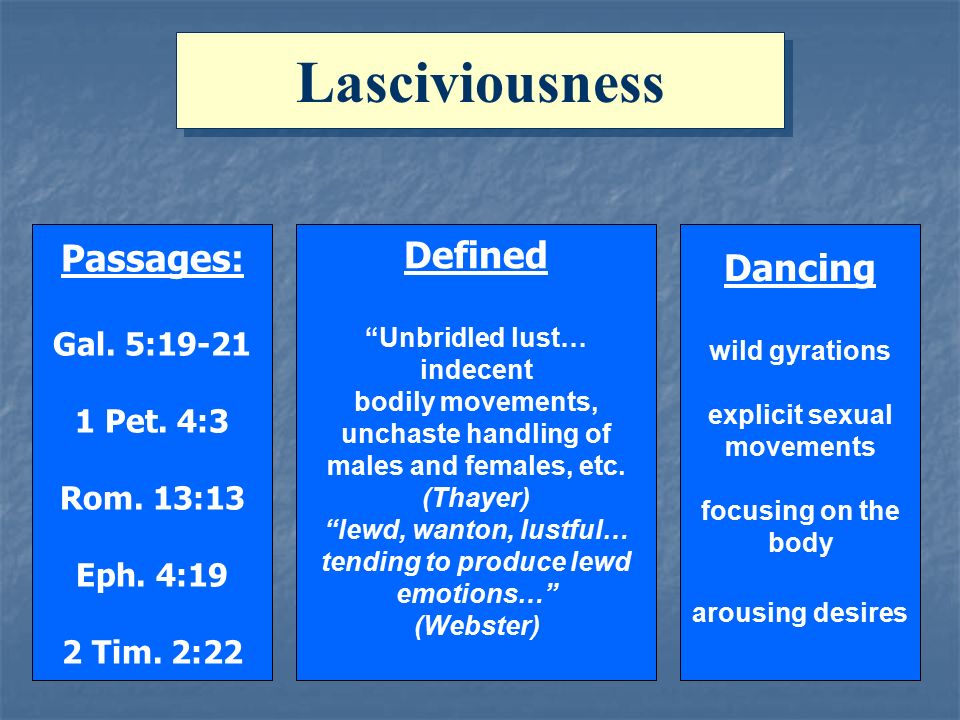 Lasciviousness

Passages:

Gal. 5:19-21

1 Pet. 4:3

Rom. 13:13

Eph. 4:19

2 Tim. 2:22

Defined

“Unbridled lust… indecent bodily movements, unchaste handling of males and females, etc. (Thayer)
“lewd, wanton, lustful… tending to produce lewd emotions…” (Webster)

Dancing

wild gyrations

explicit sexual movements

focusing on the body

arousing desires